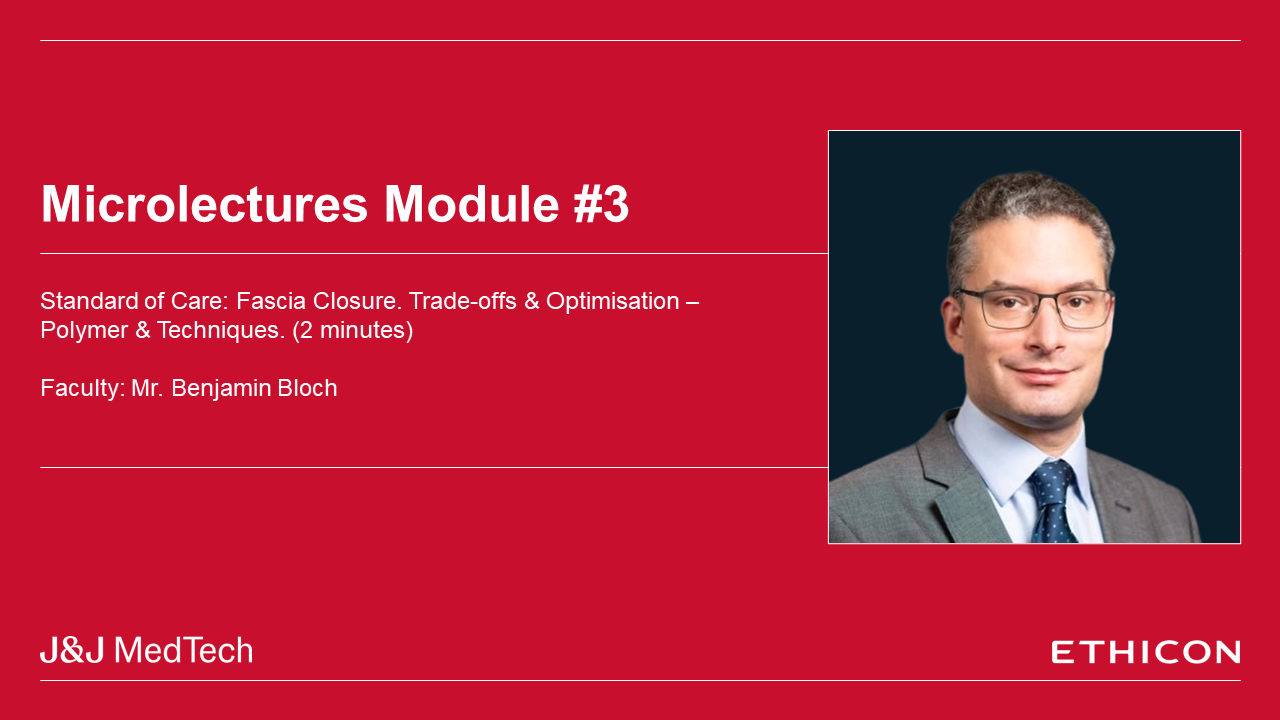 Microlectures Module #3

Standard of Care: Fascia Closure. Trade-offs & Optimisation – Polymer & Techniques. (2 minutes)

Faculty: Mr. Benjamin Bloch

J&J MedTech

ETHICON